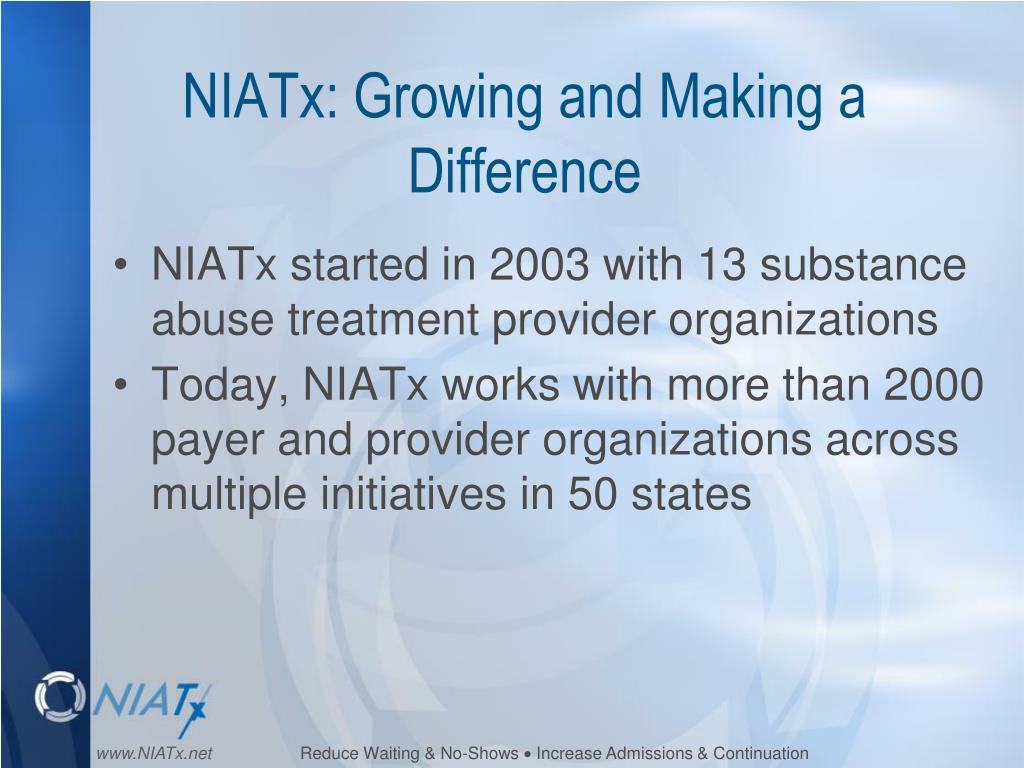 NIATx: Growing and Making a Difference

• NIATx started in 2003 with 13 substance abuse treatment provider organizations
• Today, NIATx works with more than 2000 payer and provider organizations across multiple initiatives in 50 states

NIATx

www.NIATx.net

Reduce Waiting & No-Shows • Increase Admissions & Continuation